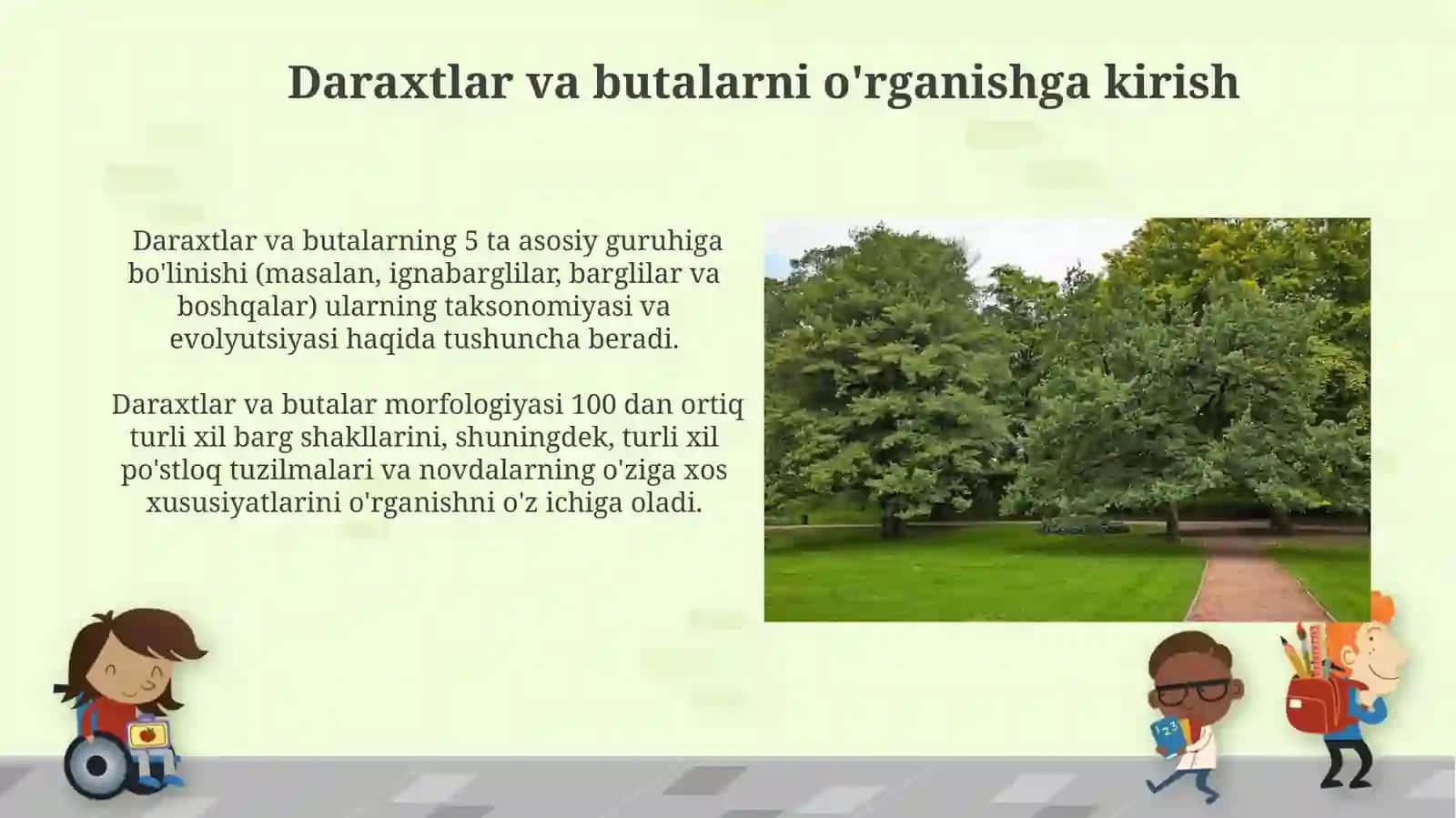 Daraxtlar va butalarni o'rganishga kirish

Daraxtlar va butalarning 5 ta asosiy guruhiga bo'linishi (masalan, ignabarglilar, barglilar va boshqalar) ularning taksonomiyasi va evolyutsiyasi haqida tushuncha beradi.

Daraxtlar va butalar morfologiyasi 100 dan ortiq turli xil barg shakllarini, shuningdek, turli xil po'stloq tuzilmalari va novdalarning o'ziga xos xususiyatlarini o'rganishni o'z ichiga oladi.

123